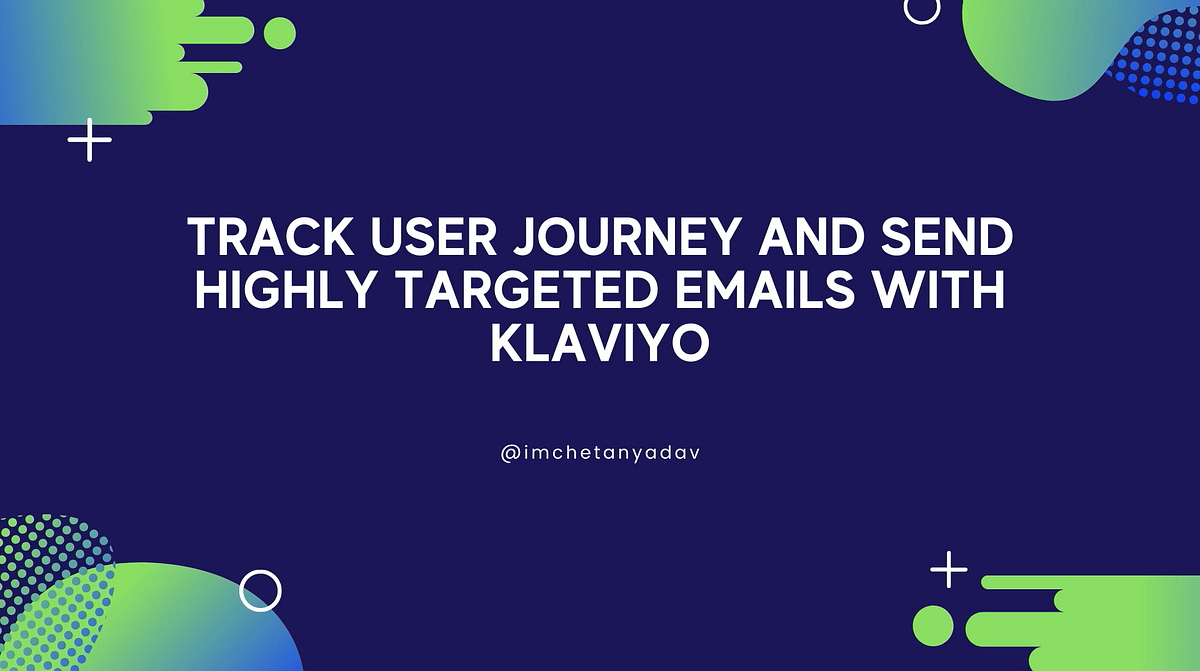 TRACK USER JOURNEY AND SEND HIGHLY TARGETED EMAILS WITH KLAVIYO

@imchetanyadav